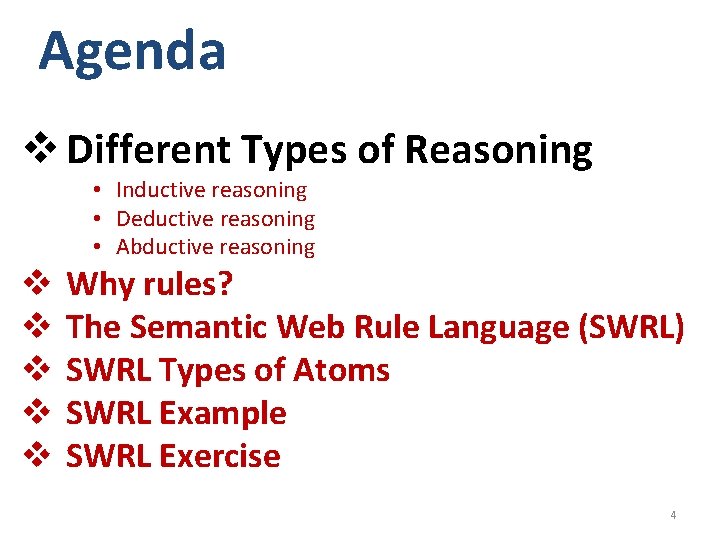 Agenda

❖ Different Types of Reasoning
• Inductive reasoning
• Deductive reasoning
• Abductive reasoning
❖ Why rules?
❖ The Semantic Web Rule Language (SWRL)
❖ SWRL Types of Atoms
❖ SWRL Example
❖ SWRL Exercise

4